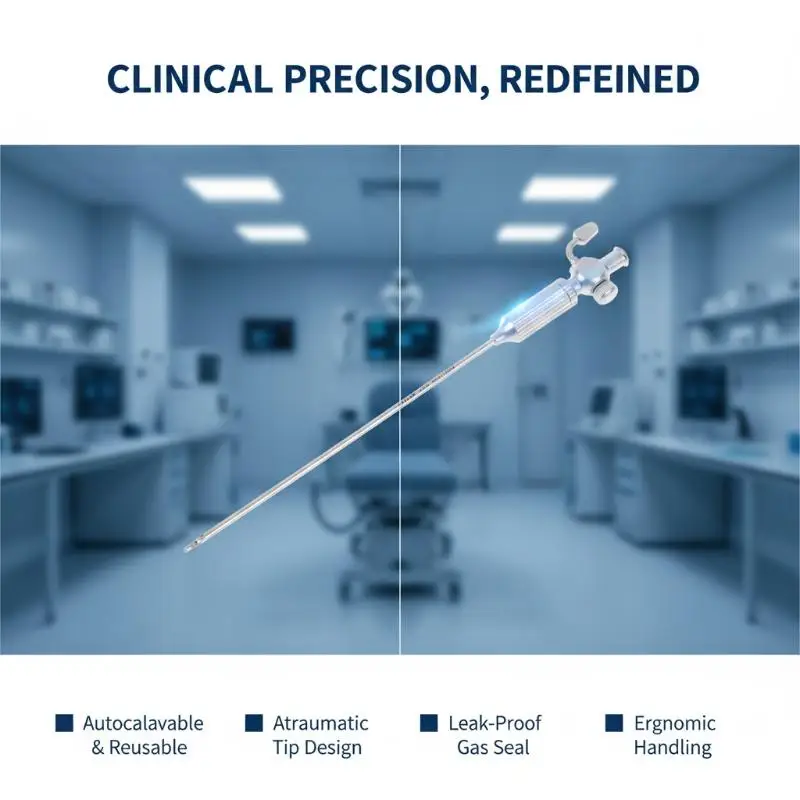 CLINICAL PRECISION, REDFEINED

Autocalavable & Reusable

Atraumatic Tip Design

Leak-Proof Gas Seal

Ergnomic Handling